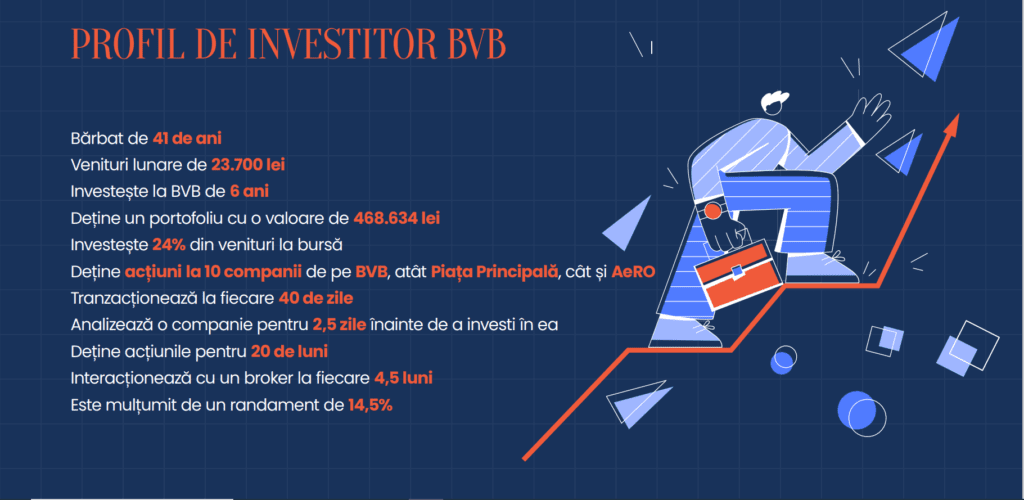 PROFIL DE INVESTITOR BVB

Bărbat de 41 de ani
Venituri lunare de 23.700 lei
Investește la BVB de 6 ani
Deține un portofoliu cu o valoare de 468.634 lei
Investește 24% din venituri la bursă
Deține acțiuni la 10 companii de pe BVB, atât Piața Principală, cât și AeRO
Tranzacționează la fiecare 40 de zile
Analizează o companie pentru 2,5 zile înainte de a investi în ea
Deține acțiunile pentru 20 de luni
Interacționează cu un broker la fiecare 4,5 luni
Este mulțumit de un randament de 14,5%